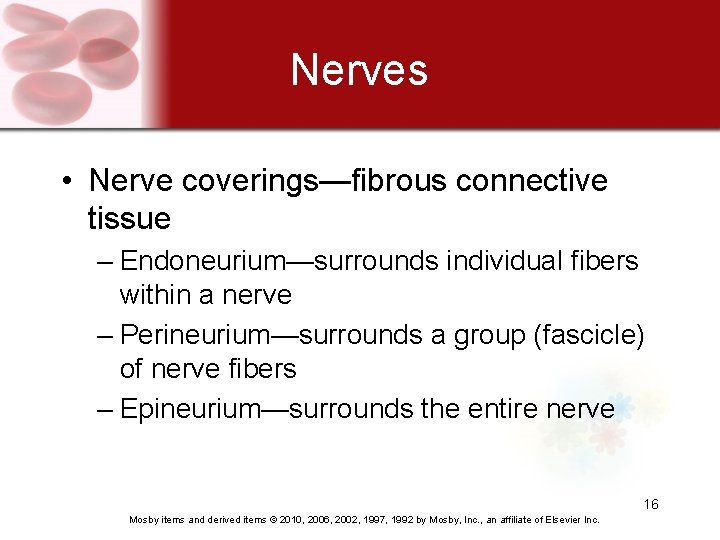 Nerves

• Nerve coverings—fibrous connective tissue

– Endoneurium—surrounds individual fibers within a nerve

– Perineurium—surrounds a group (fascicle) of nerve fibers

– Epineurium—surrounds the entire nerve

16

Mosby items and derived items © 2010, 2006, 2002, 1997, 1992 by Mosby, Inc., an affiliate of Elsevier Inc.